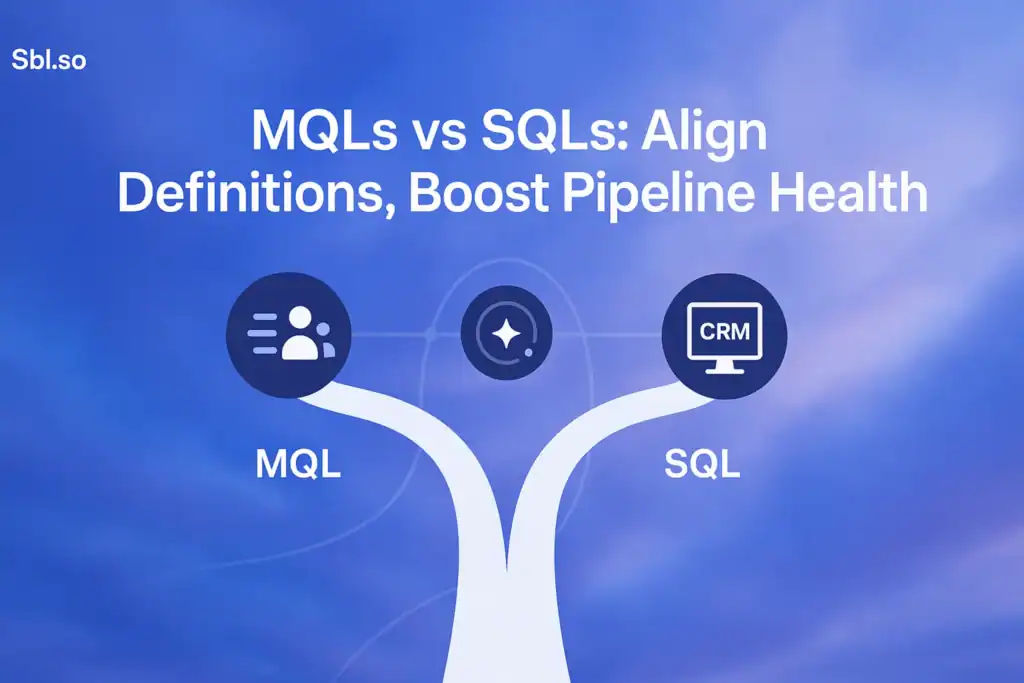 Sbl.so

MQLs vs SQLs: Align Definitions, Boost Pipeline Health

CRM

MQL

SQL